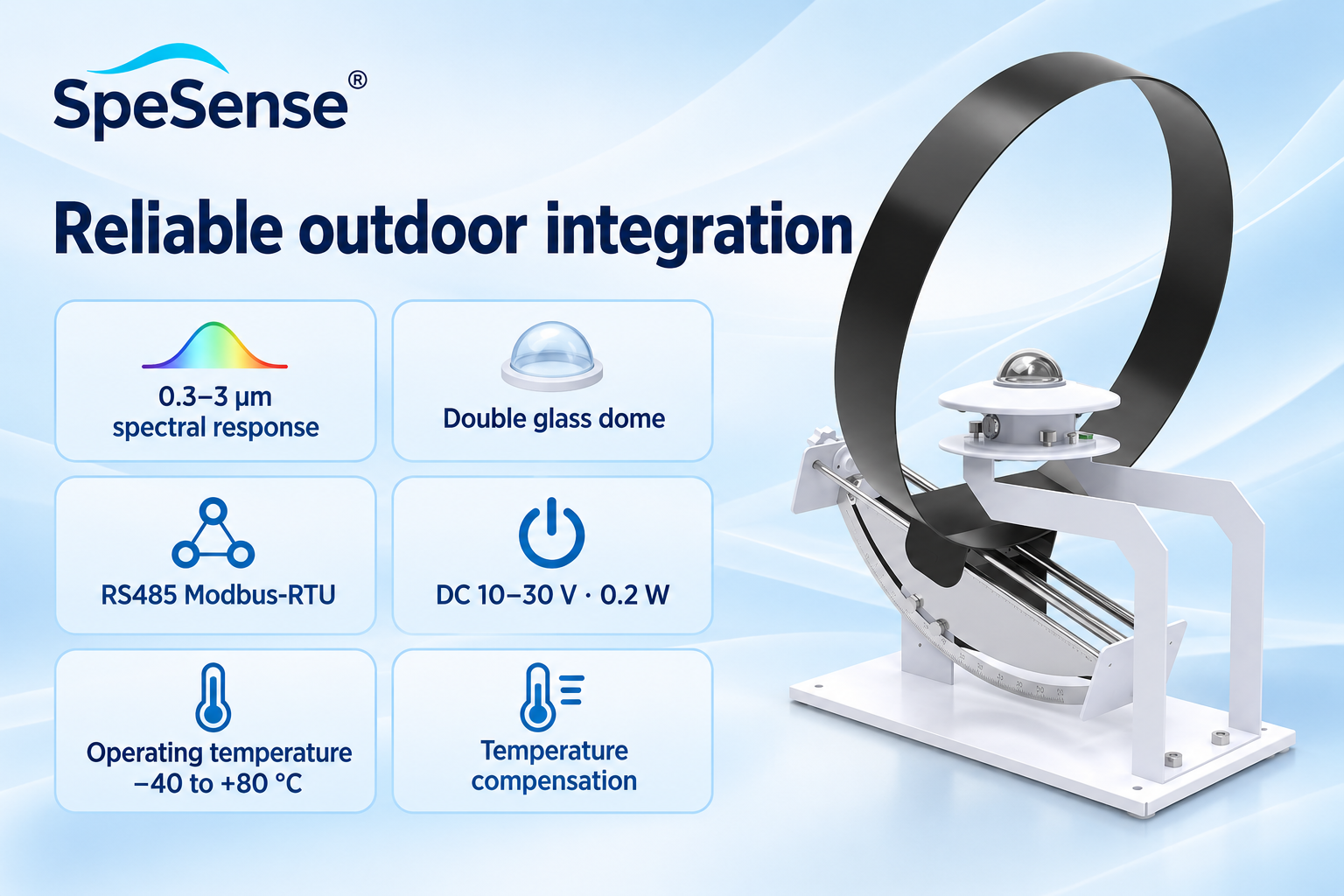 SpeSense®

Reliable outdoor integration

0.3–3 μm spectral response

Double glass dome

RS485 Modbus-RTU

DC 10–30 V · 0.2 W

Operating temperature −40 to +80 °C

Temperature compensation